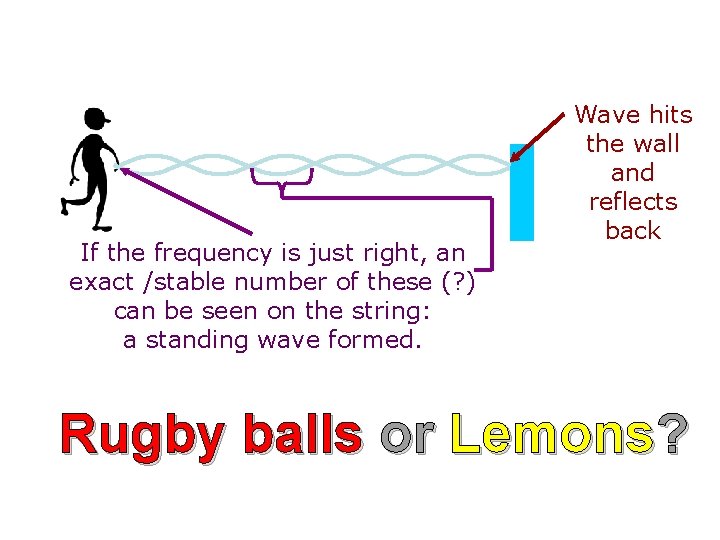 Wave hits the wall and reflects back

If the frequency is just right, an exact /stable number of these (?) can be seen on the string: a standing wave formed.

Rugby balls or Lemons?